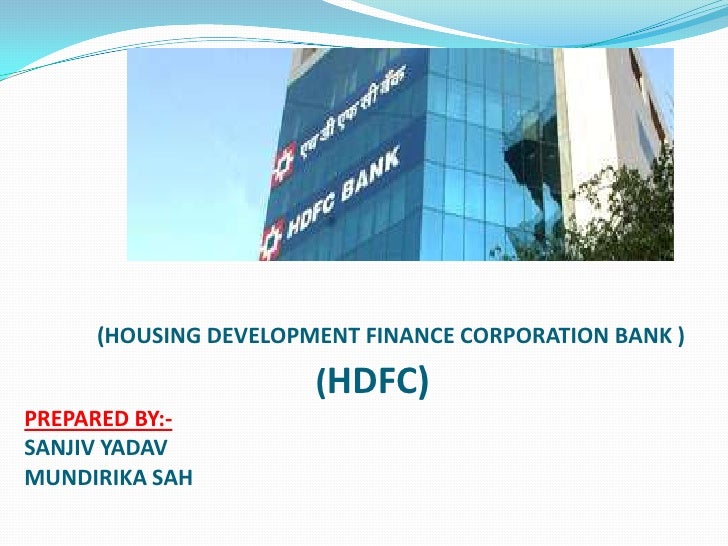 एच डी एफ सी बैंक

HDFC BANK

(HOUSING DEVELOPMENT FINANCE CORPORATION BANK )

(HDFC)

PREPARED BY:-
SANJIV YADAV
MUNDIRIKA SAH